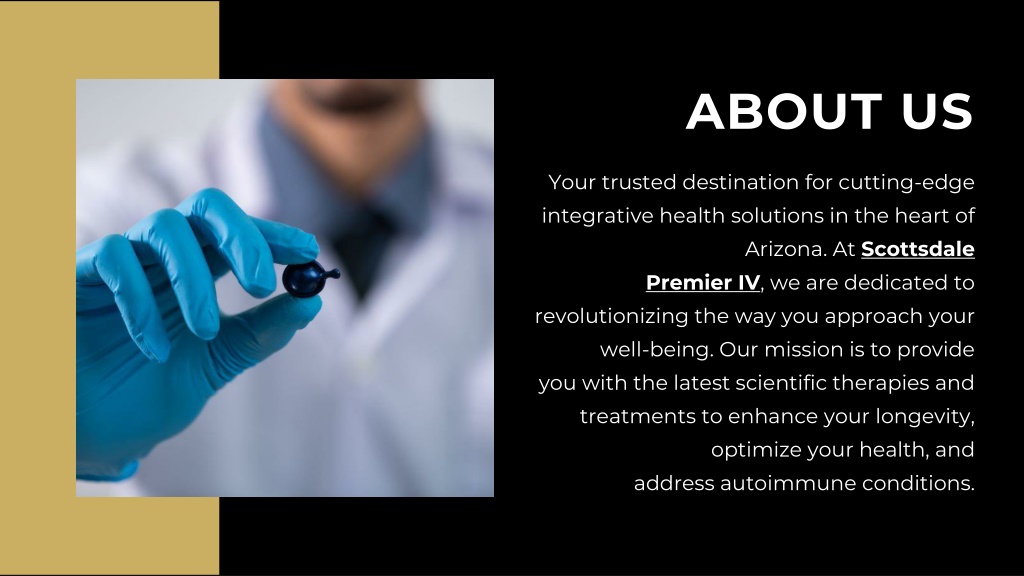 ABOUT US

Your trusted destination for cutting-edge integrative health solutions in the heart of Arizona. At Scottsdale Premier IV, we are dedicated to revolutionizing the way you approach your well-being. Our mission is to provide you with the latest scientific therapies and treatments to enhance your longevity, optimize your health, and address autoimmune conditions.